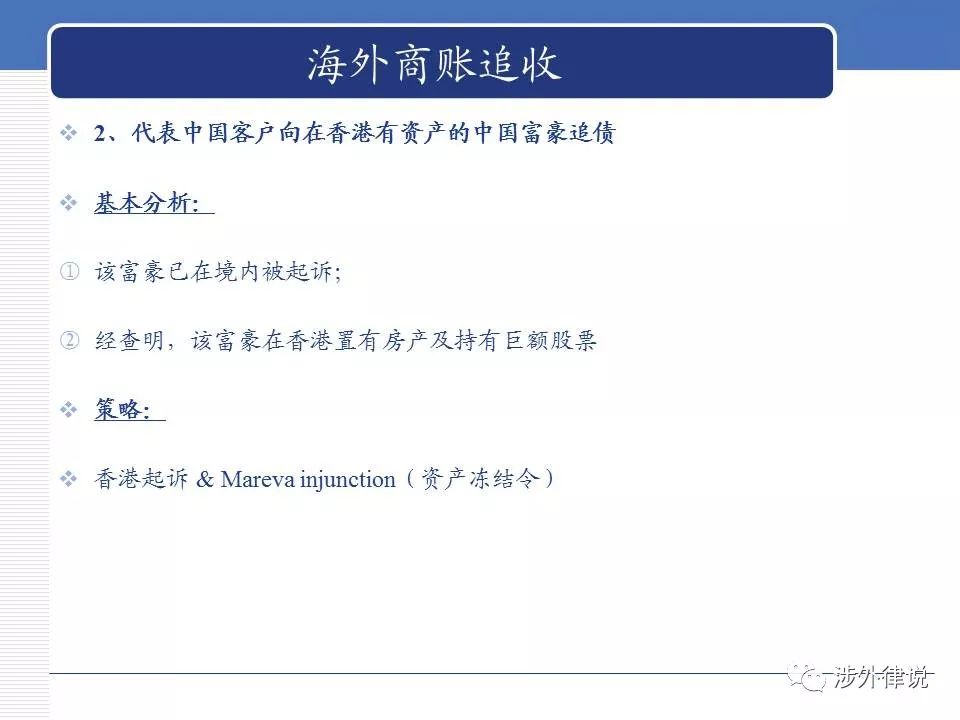 海外商账追收

❖ 2、代表中国客户向在香港有资产的中国富豪追债

❖ 基本分析:

① 该富豪已在境内被起诉;

② 经查明，该富豪在香港置有房产及持有巨额股票

❖ 策略:

❖ 香港起诉 & Mareva injunction（资产冻结令）

涉外律说